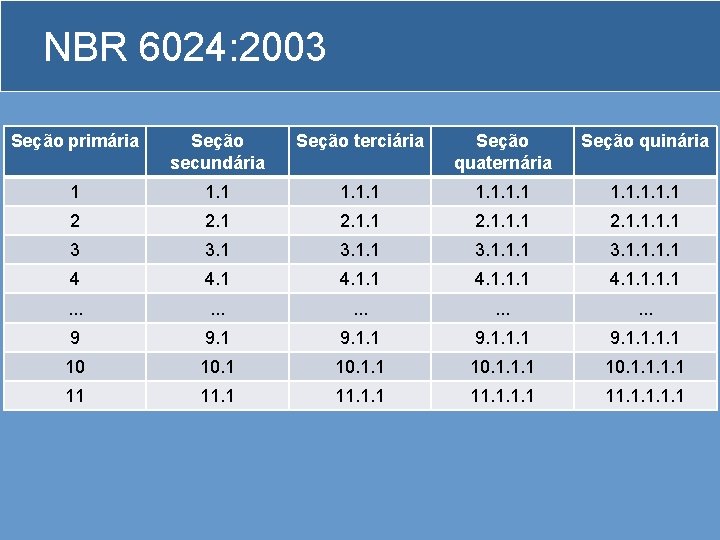 NBR 6024:2003

| Seção primária | Seção secundária | Seção terciária | Seção quaternária | Seção quinária |
|---|---|---|---|---|
| 1 | 1.1 | 1.1.1 | 1.1.1.1 | 1.1.1.1.1 |
| 2 | 2.1 | 2.1.1 | 2.1.1.1 | 2.1.1.1.1 |
| 3 | 3.1 | 3.1.1 | 3.1.1.1 | 3.1.1.1.1 |
| 4 | 4.1 | 4.1.1 | 4.1.1.1 | 4.1.1.1.1 |
| ... | ... | ... | ... | ... |
| 9 | 9.1 | 9.1.1 | 9.1.1.1 | 9.1.1.1.1 |
| 10 | 10.1 | 10.1.1 | 10.1.1.1 | 10.1.1.1.1 |
| 11 | 11.1 | 11.1.1 | 11.1.1.1 | 11.1.1.1.1 |